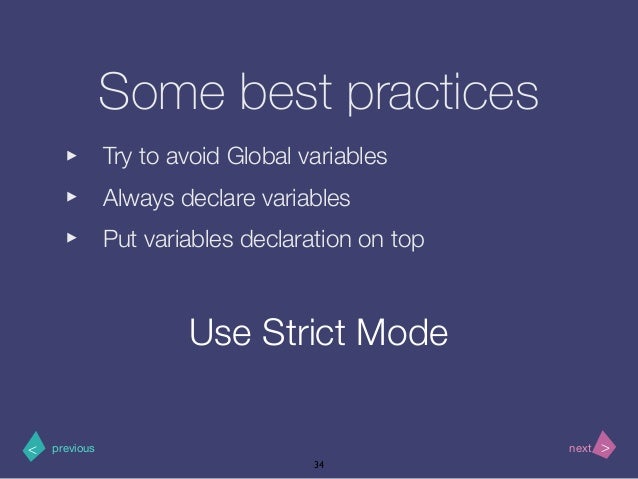 Some best practices

▸ Try to avoid Global variables

▸ Always declare variables

▸ Put variables declaration on top

Use Strict Mode

< previous

next >

34